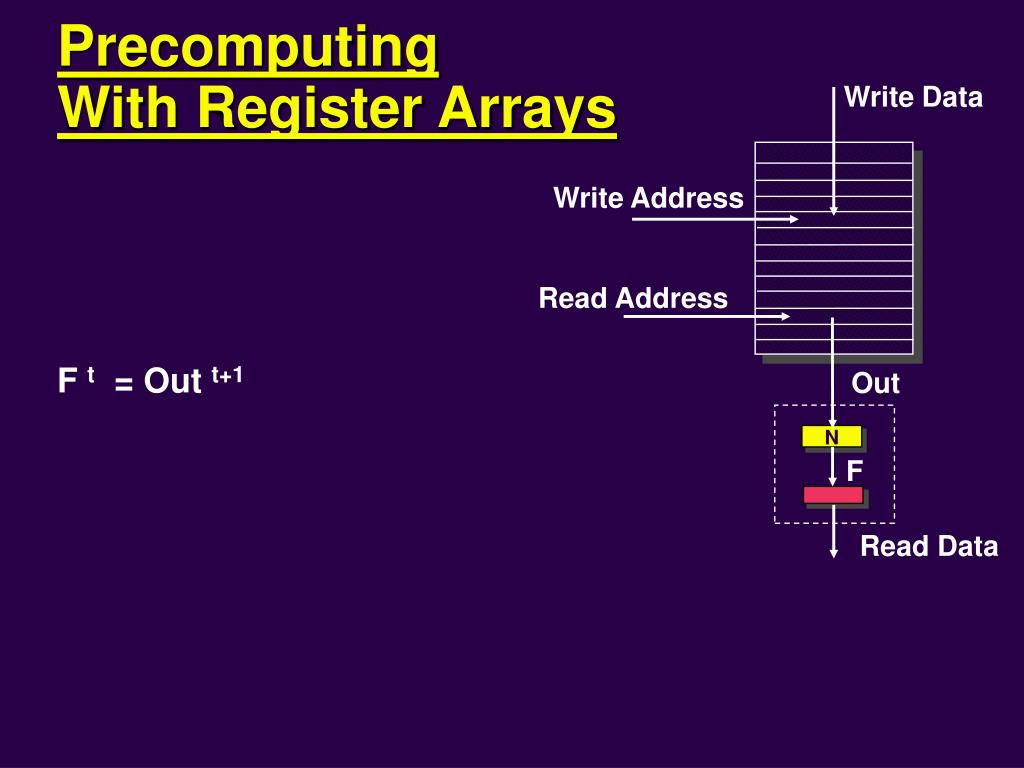 Precomputing
With Register Arrays

$F^{t} = Out^{t+1}$

Write Data

Write Address

Read Address

Out

N

F

Read Data